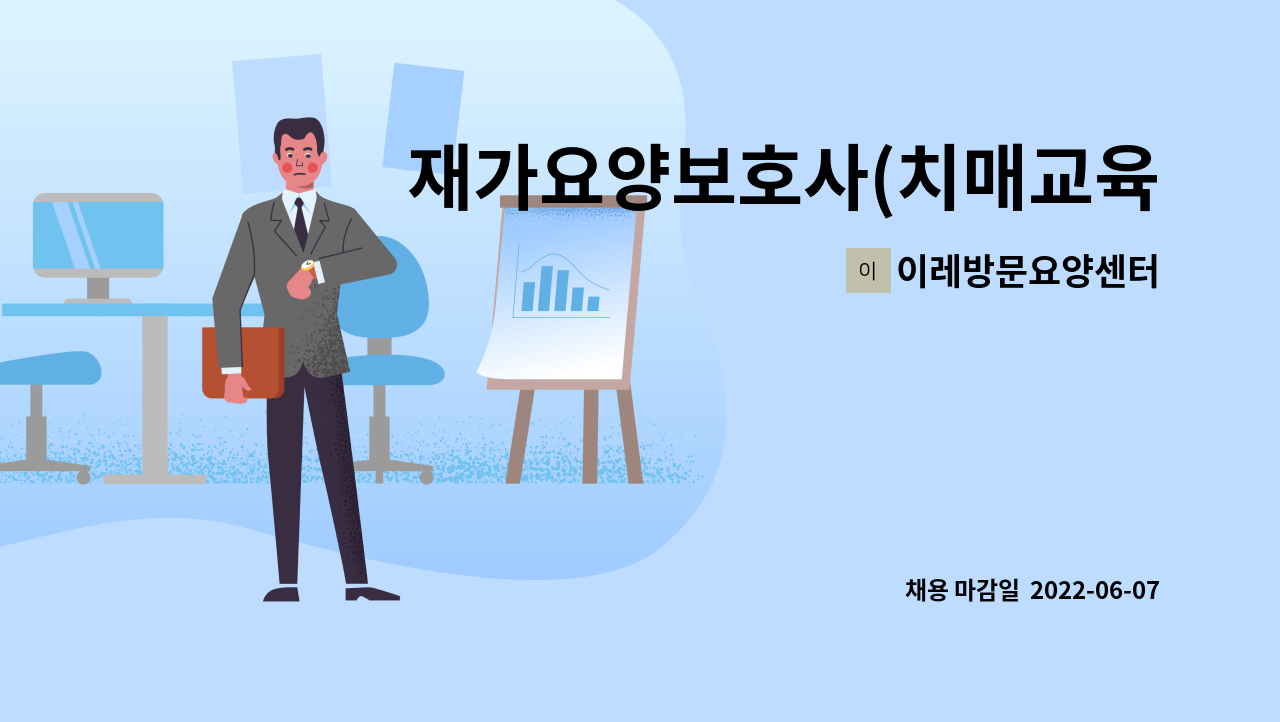 재가요양보호사(치매교육

이 이레방문요양센터

채용 마감일 2022-06-07